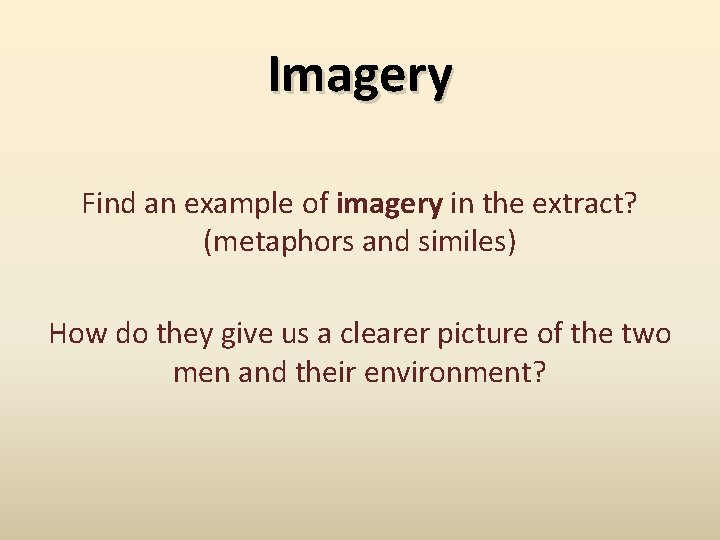 Imagery

Find an example of imagery in the extract? (metaphors and similes)

How do they give us a clearer picture of the two men and their environment?